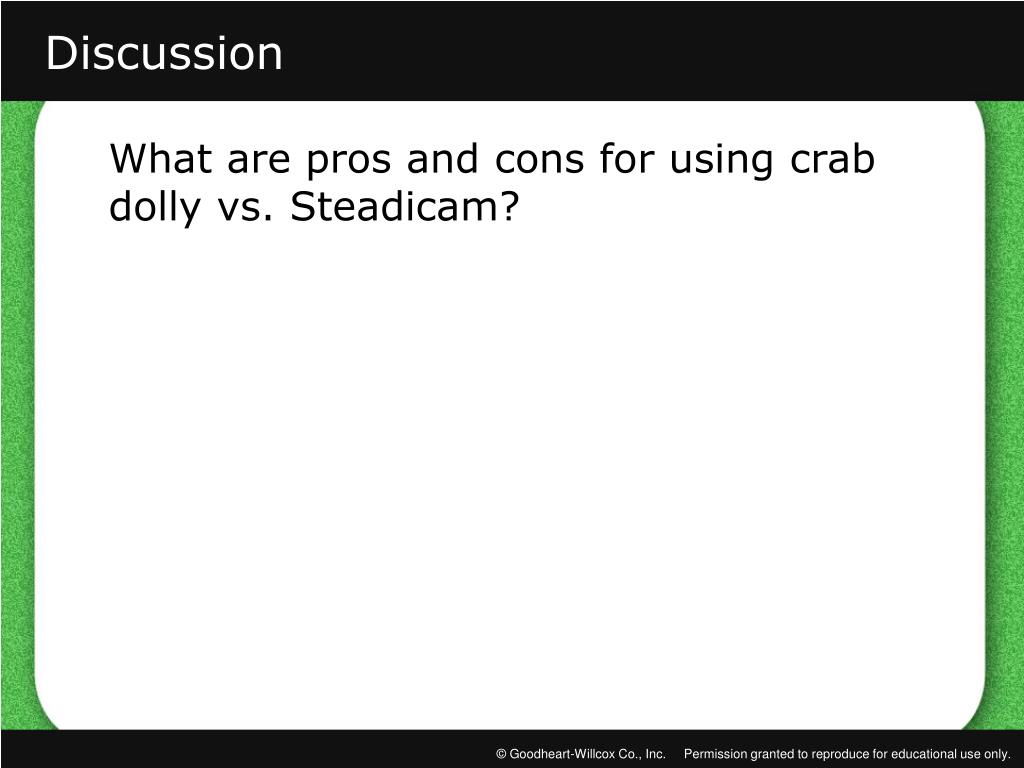 Discussion

What are pros and cons for using crab dolly vs. Steadicam?

© Goodheart-Willcox Co., Inc. Permission granted to reproduce for educational use only.